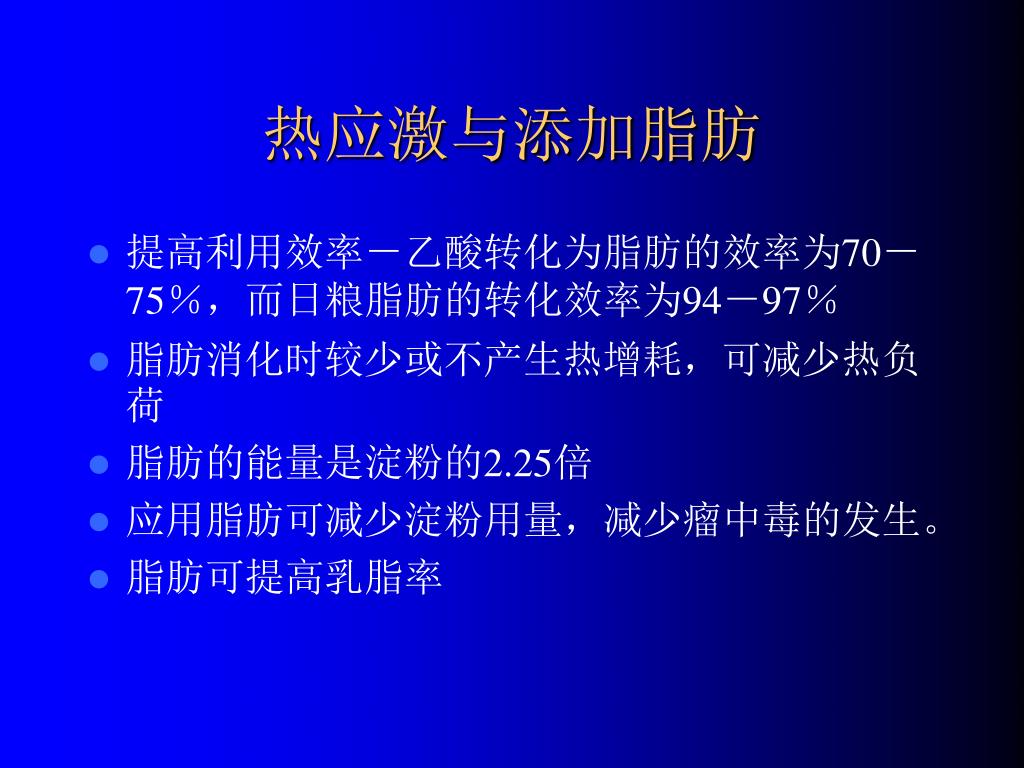 热应激与添加脂肪

- 提高利用效率－乙酸转化为脂肪的效率为70－75％，而日粮脂肪的转化效率为94－97％
- 脂肪消化时较少或不产生热增耗，可减少热负荷
- 脂肪的能量是淀粉的2.25倍
- 应用脂肪可减少淀粉用量，减少瘤中毒的发生。
- 脂肪可提高乳脂率